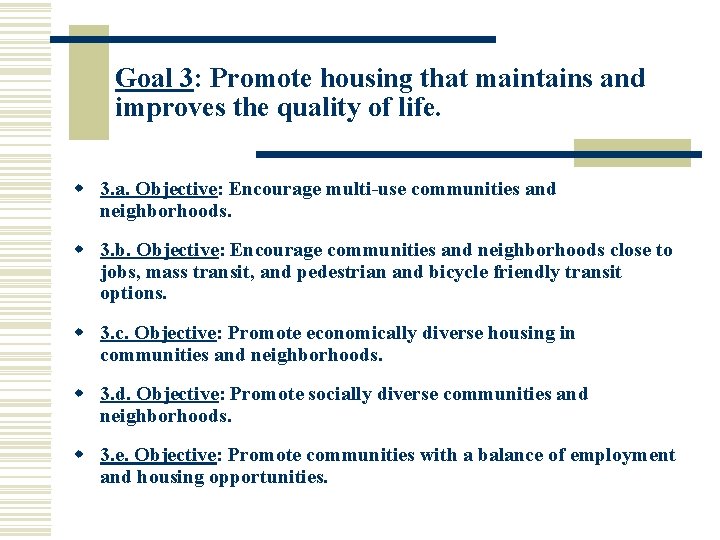 Goal 3: Promote housing that maintains and improves the quality of life.

3.a. Objective: Encourage multi-use communities and neighborhoods.

3.b. Objective: Encourage communities and neighborhoods close to jobs, mass transit, and pedestrian and bicycle friendly transit options.

3.c. Objective: Promote economically diverse housing in communities and neighborhoods.

3.d. Objective: Promote socially diverse communities and neighborhoods.

3.e. Objective: Promote communities with a balance of employment and housing opportunities.